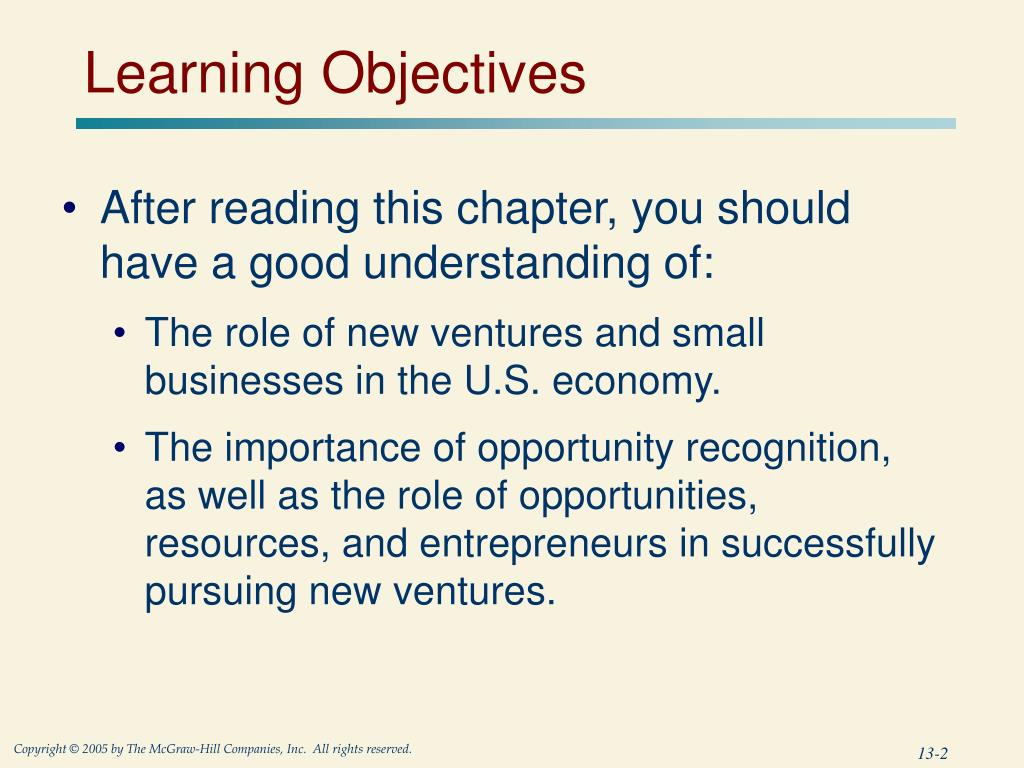 Learning Objectives

• After reading this chapter, you should have a good understanding of:

• The role of new ventures and small businesses in the U.S. economy.

• The importance of opportunity recognition, as well as the role of opportunities, resources, and entrepreneurs in successfully pursuing new ventures.

Copyright © 2005 by The McGraw-Hill Companies, Inc. All rights reserved.

13-2